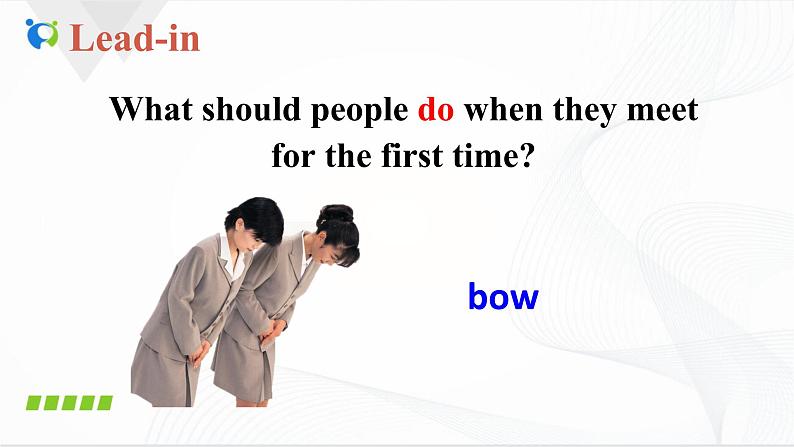 Lead-in

What should people do when they meet for the first time?

bow